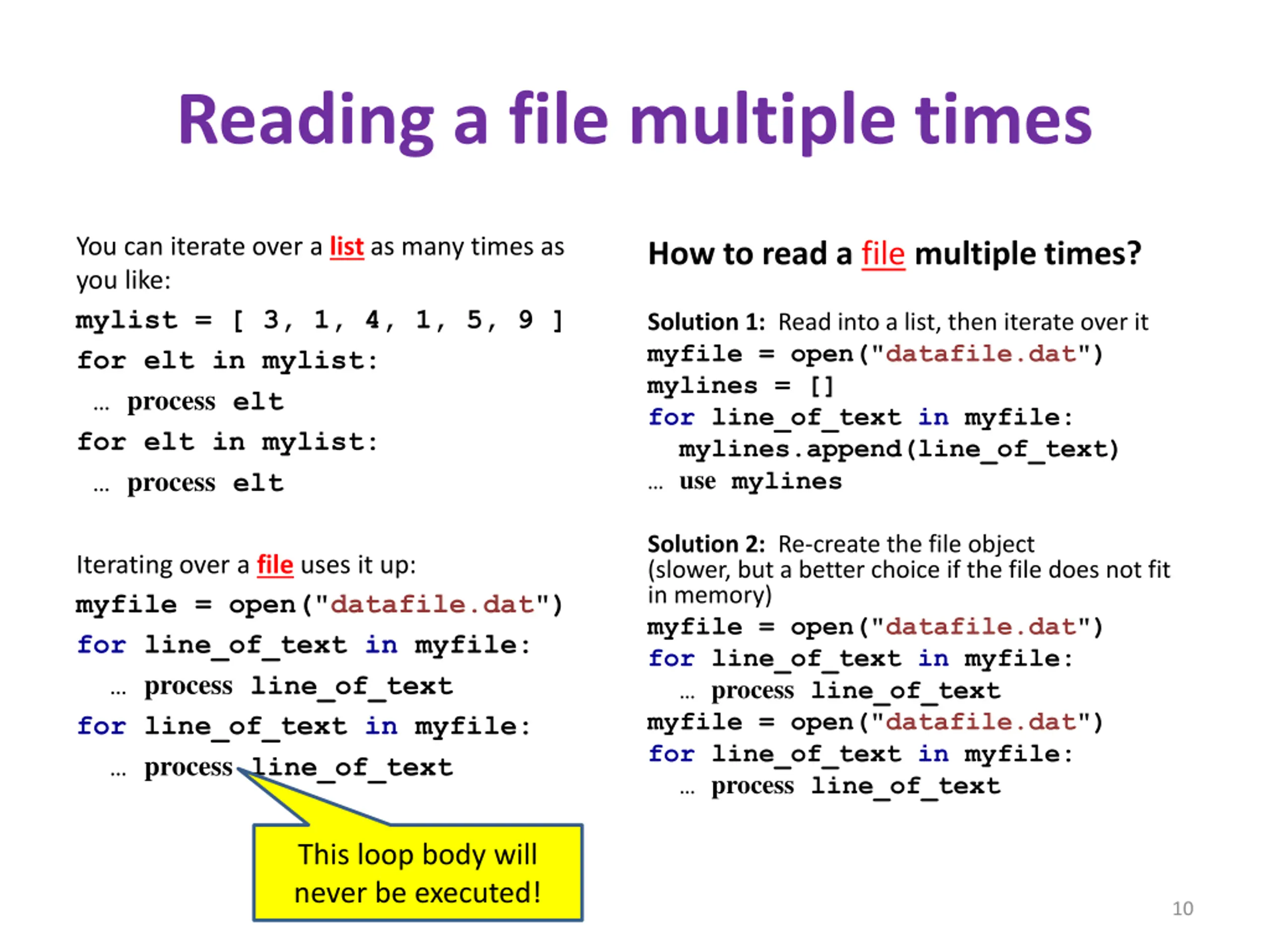 Reading a file multiple times

You can iterate over a list as many times as you like:
mylist = [ 3, 1, 4, 1, 5, 9 ]
for elt in mylist:
… process elt
for elt in mylist:
… process elt

Iterating over a file uses it up:
myfile = open("datafile.dat")
for line_of_text in myfile:
… process line_of_text
for line_of_text in myfile:
… process line_of_text

This loop body will never be executed!

How to read a file multiple times?

Solution 1: Read into a list, then iterate over it
myfile = open("datafile.dat")
mylines = []
for line_of_text in myfile:
mylines.append(line_of_text)
… use mylines

Solution 2: Re-create the file object (slower, but a better choice if the file does not fit in memory)
myfile = open("datafile.dat")
for line_of_text in myfile:
… process line_of_text
myfile = open("datafile.dat")
for line_of_text in myfile:
… process line_of_text

10